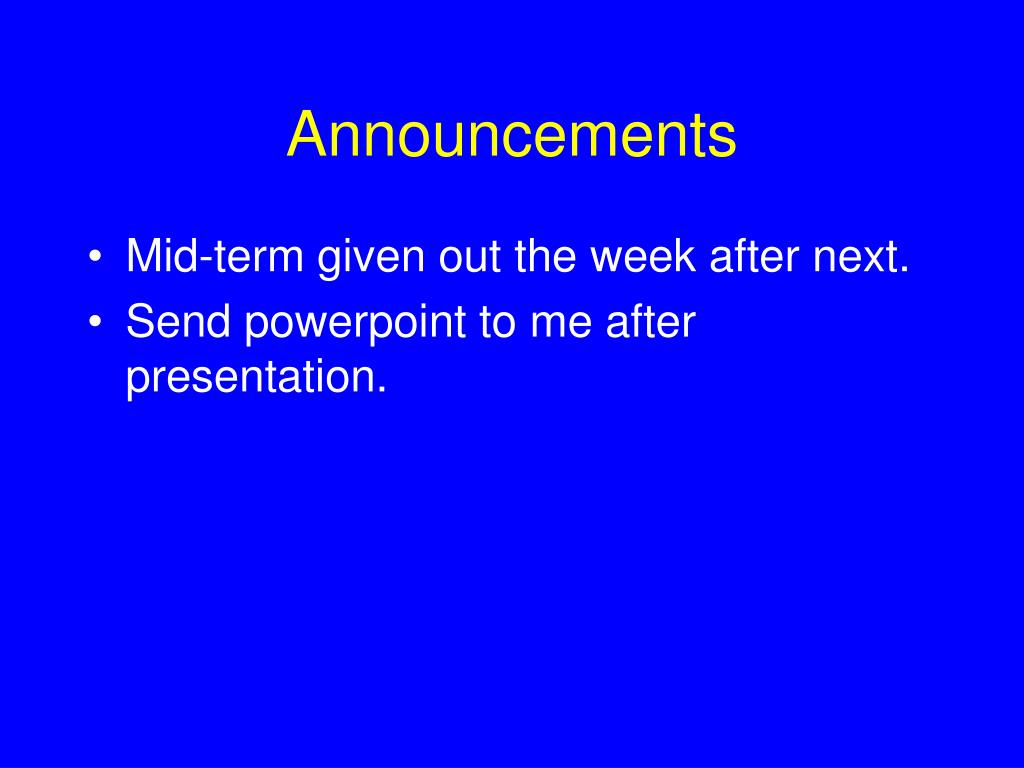 Announcements

• Mid-term given out the week after next.
• Send powerpoint to me after presentation.